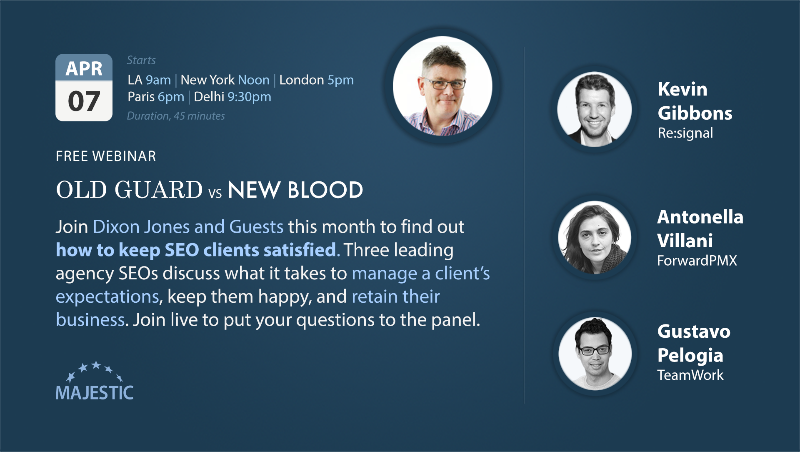 APR
07

Starts
LA 9am | New York Noon | London 5pm
Paris 6pm | Delhi 9:30pm
Duration, 45 minutes

FREE WEBINAR

OLD GUARD vs NEW BLOOD

Join Dixon Jones and Guests this month to find out how to keep SEO clients satisfied. Three leading agency SEOs discuss what it takes to manage a client's expectations, keep them happy, and retain their business. Join live to put your questions to the panel.

MAJESTIC

Kevin Gibbons
Re:signal

Antonella Villani
ForwardPMX

Gustavo Pelogia
TeamWork